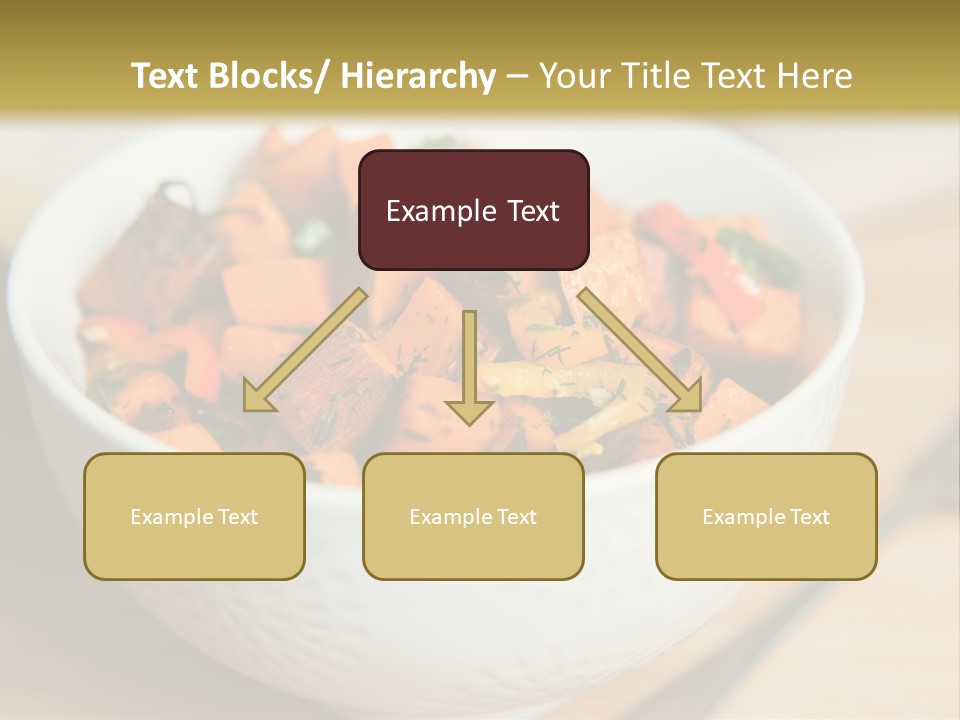 Text Blocks/ Hierarchy – Your Title Text Here

Example Text

Example Text

Example Text

Example Text